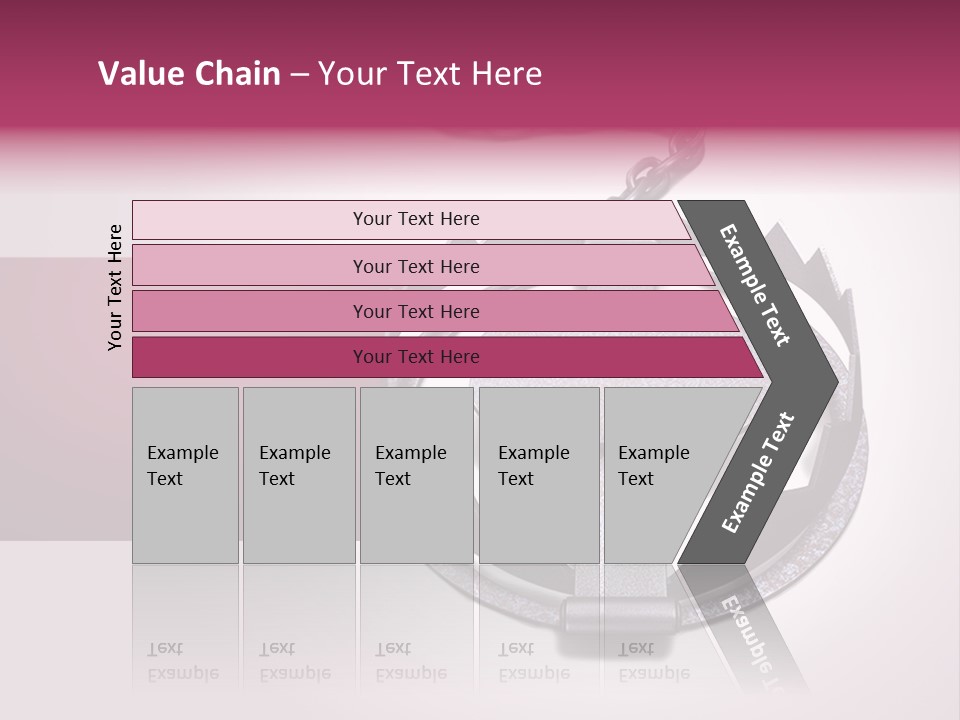 Value Chain – Your Text Here

Your Text Here

Your Text Here

Your Text Here

Your Text Here

Your Text Here

Example Text

Example Text

Example Text

Example Text

Example Text

Example Text

Example Text